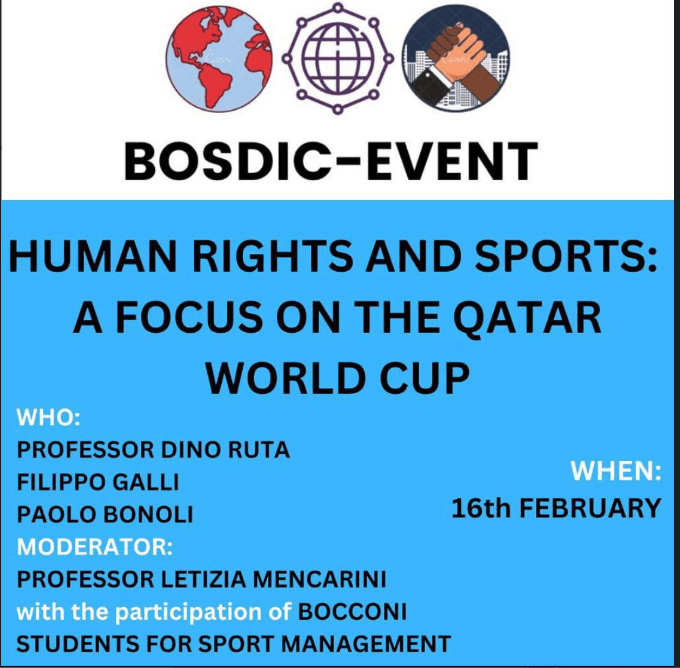 BOSDIC-EVENT

HUMAN RIGHTS AND SPORTS: A FOCUS ON THE QATAR WORLD CUP

WHO:
PROFESSOR DINO RUTA
FILIPPO GALLI
PAOLO BONOLI
MODERATOR:
PROFESSOR LETIZIA MENCARINI
with the participation of BOCCONI STUDENTS FOR SPORT MANAGEMENT

WHEN:
16th FEBRUARY